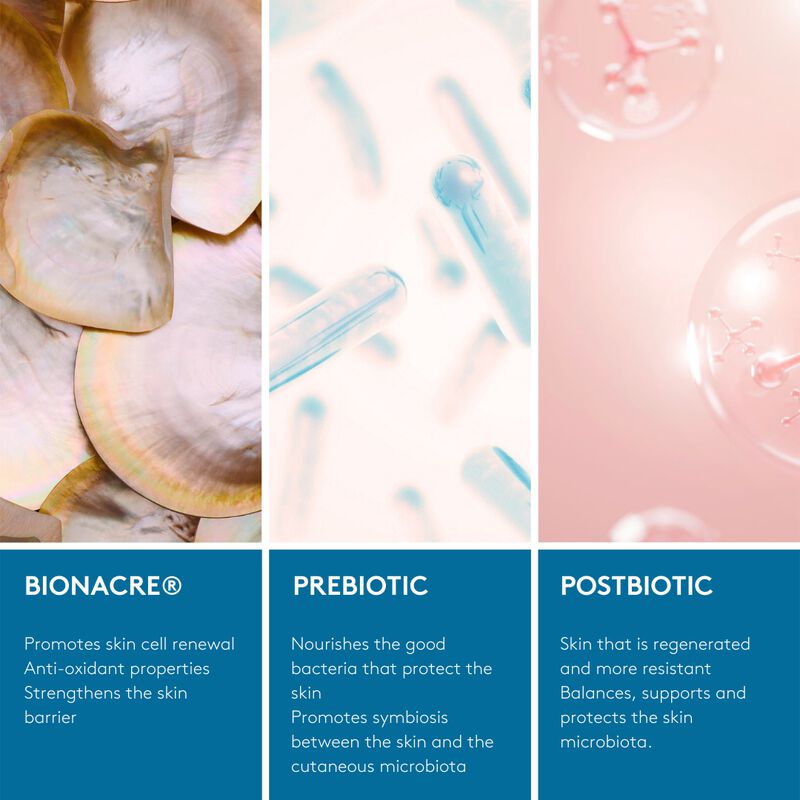 BIONACRE®

Promotes skin cell renewal
Anti-oxidant properties
Strengthens the skin barrier

PREBIOTIC

Nourishes the good bacteria that protect the skin
Promotes symbiosis between the skin and the cutaneous microbiota

POSTBIOTIC

Skin that is regenerated and more resistant
Balances, supports and protects the skin microbiota.